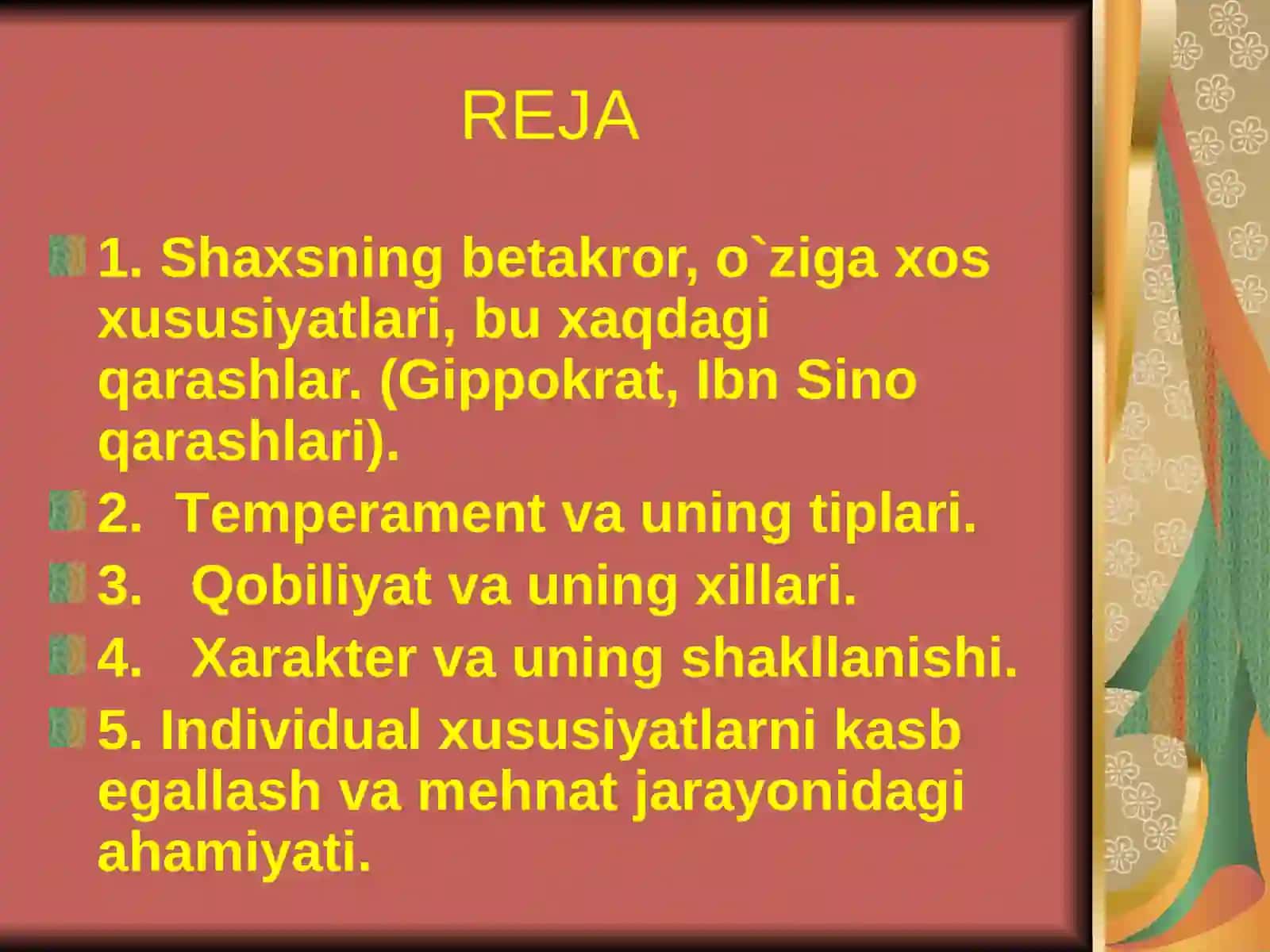 REJA

1. Shaxsning betakror, o`ziga xos xususiyatlari, bu xaqdagi qarashlar. (Gippokrat, Ibn Sino qarashlari).

2. Temperament va uning tiplari.

3. Qobiliyat va uning xillari.

4. Xarakter va uning shakllanishi.

5. Individual xususiyatlarni kasb egallash va mehnat jarayonidagi ahamiyati.